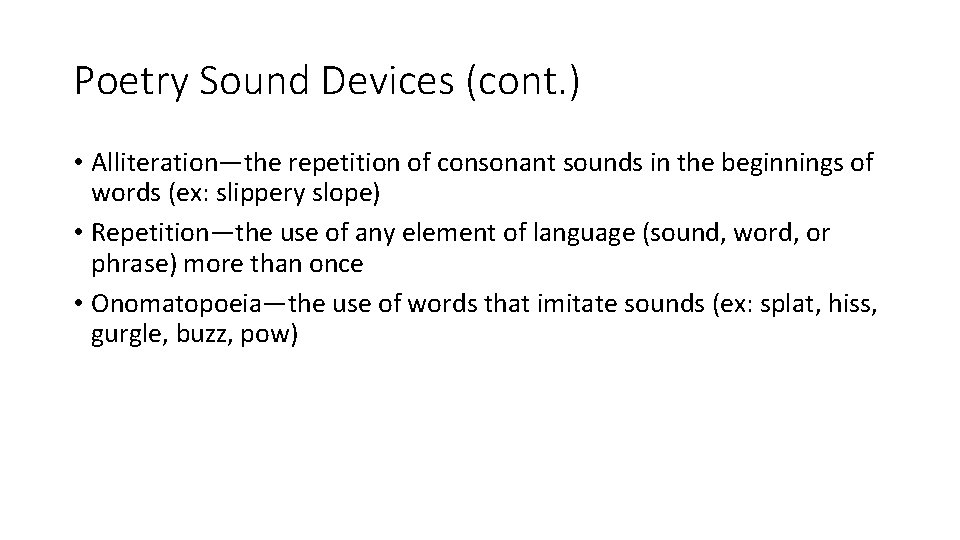 Poetry Sound Devices (cont.)

• Alliteration—the repetition of consonant sounds in the beginnings of words (ex: slippery slope)
• Repetition—the use of any element of language (sound, word, or phrase) more than once
• Onomatopoeia—the use of words that imitate sounds (ex: splat, hiss, gurgle, buzz, pow)